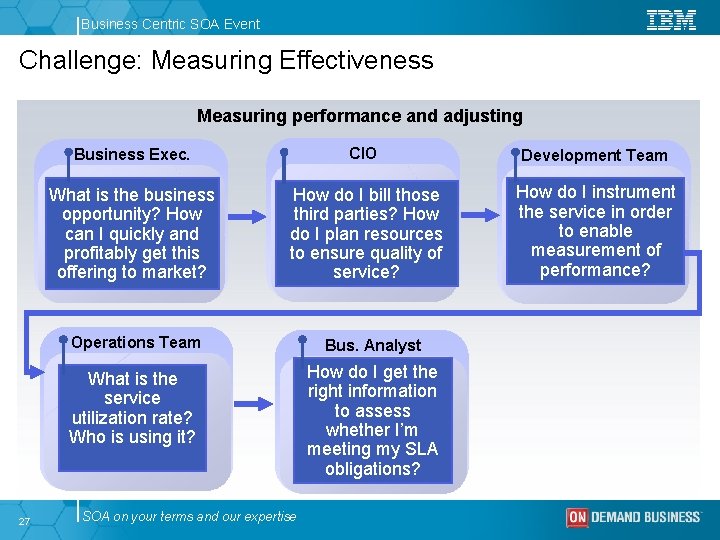 Business Centric SOA Event

IBM

Challenge: Measuring Effectiveness

Measuring performance and adjusting

Business Exec.

What is the business opportunity? How can I quickly and profitably get this offering to market?

CIO

How do I bill those third parties? How do I plan resources to ensure quality of service?

Development Team

How do I instrument the service in order to enable measurement of performance?

Operations Team

What is the service utilization rate? Who is using it?

Bus. Analyst

How do I get the right information to assess whether I'm meeting my SLA obligations?

27

SOA on your terms and our expertise

ON DEMAND BUSINESS